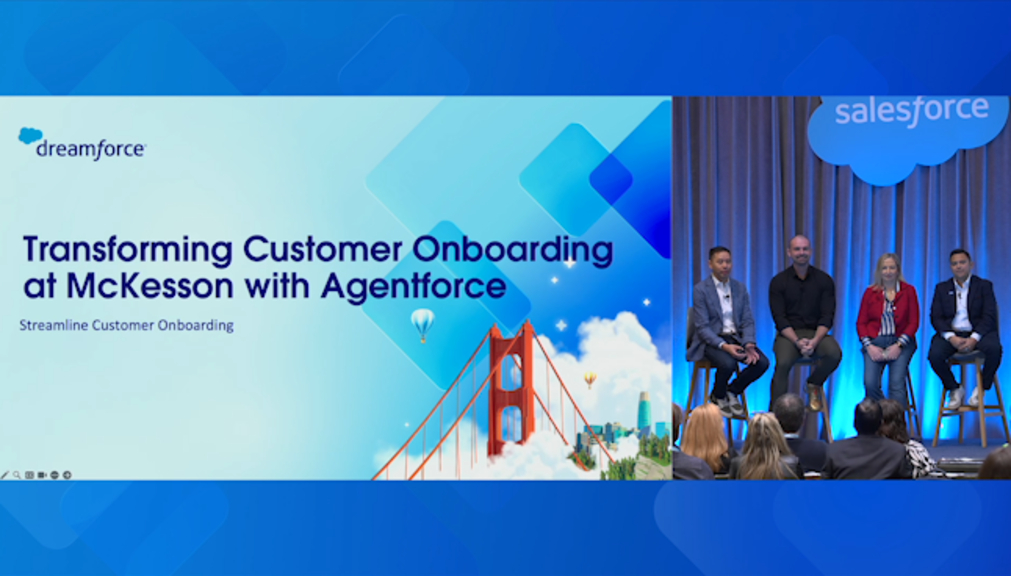 dreamforce

Transforming Customer Onboarding at McKesson with Agentforce

Streamline Customer Onboarding

salesforce